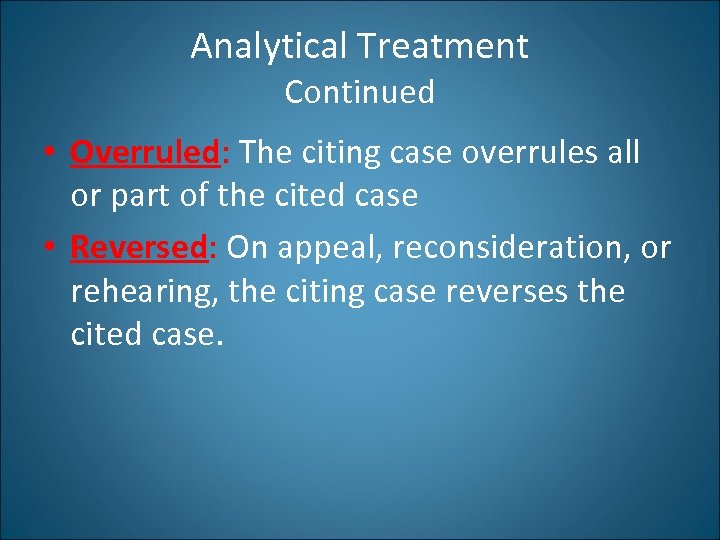 Analytical Treatment
Continued

• Overruled: The citing case overrules all or part of the cited case
• Reversed: On appeal, reconsideration, or rehearing, the citing case reverses the cited case.